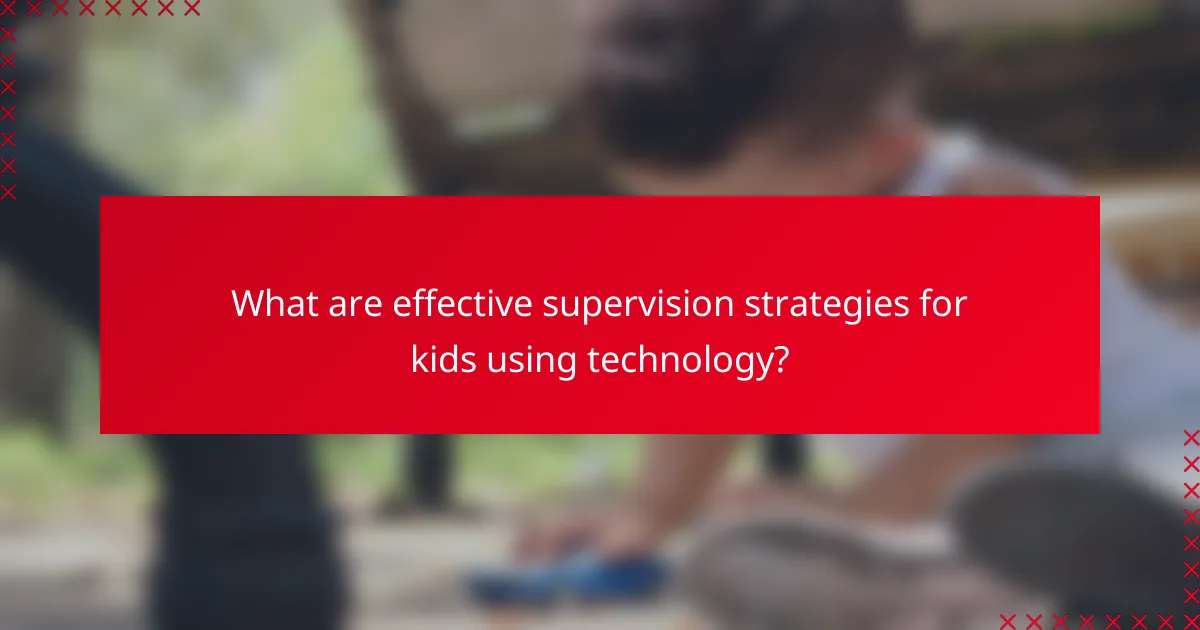 What are effective supervision strategies for kids using technology?